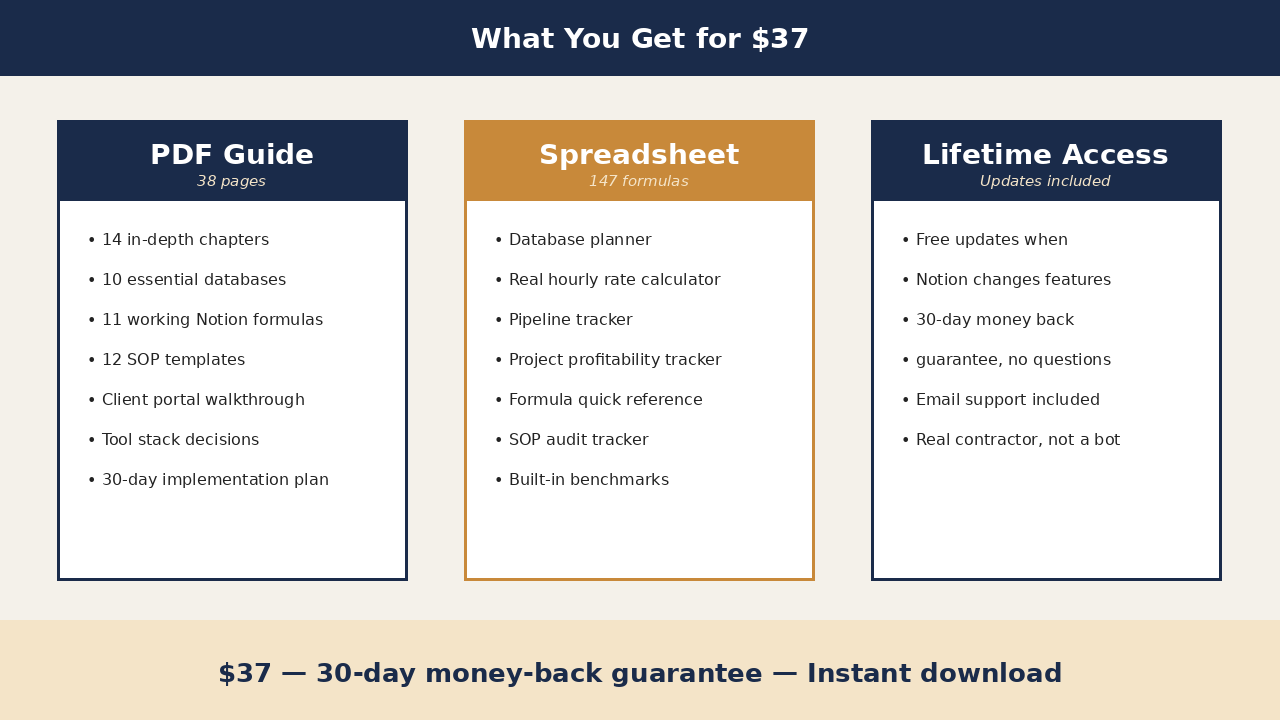 What You Get for $37

PDF Guide
38 pages

• 14 in-depth chapters
• 10 essential databases
• 11 working Notion formulas
• 12 SOP templates
• Client portal walkthrough
• Tool stack decisions
• 30-day implementation plan

Spreadsheet
147 formulas

• Database planner
• Real hourly rate calculator
• Pipeline tracker
• Project profitability tracker
• Formula quick reference
• SOP audit tracker
• Built-in benchmarks

Lifetime Access
Updates included

• Free updates when
• Notion changes features
• 30-day money back
• guarantee, no questions
• Email support included
• Real contractor, not a bot

$37 — 30-day money-back guarantee — Instant download